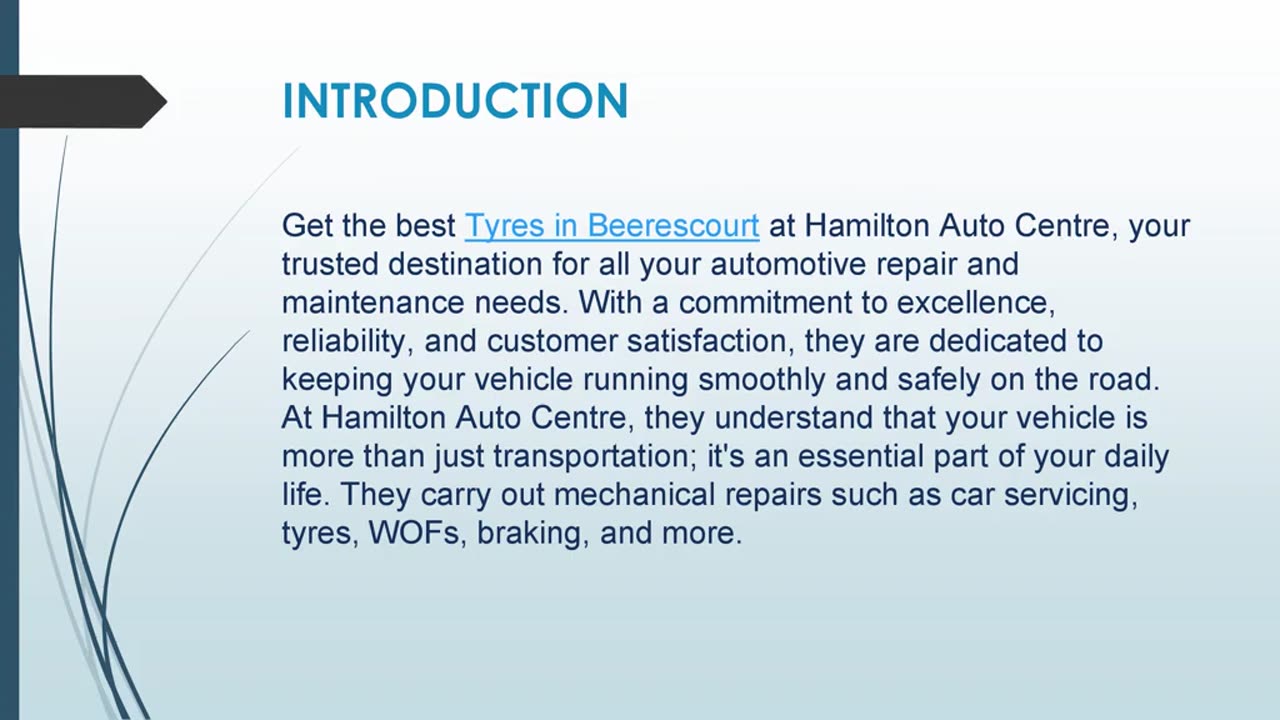 INTRODUCTION

Get the best Tyres in Beerescourt at Hamilton Auto Centre, your trusted destination for all your automotive repair and maintenance needs. With a commitment to excellence, reliability, and customer satisfaction, they are dedicated to keeping your vehicle running smoothly and safely on the road. At Hamilton Auto Centre, they understand that your vehicle is more than just transportation; it's an essential part of your daily life. They carry out mechanical repairs such as car servicing, tyres, WOFs, braking, and more.